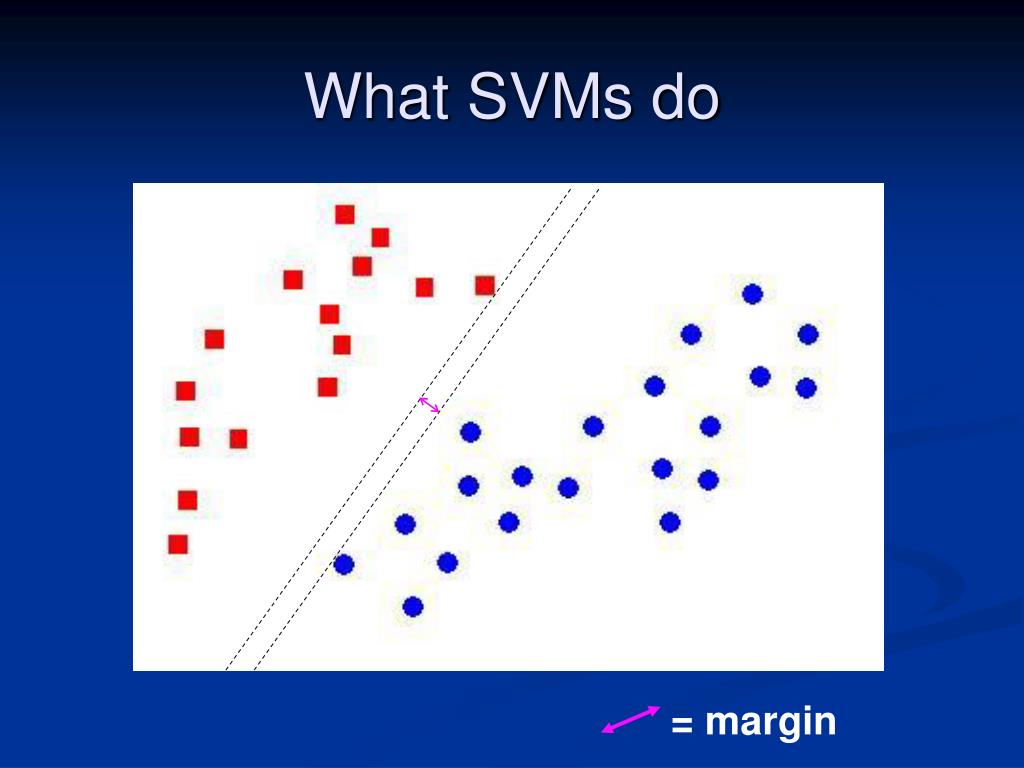 What SVMs do

= margin